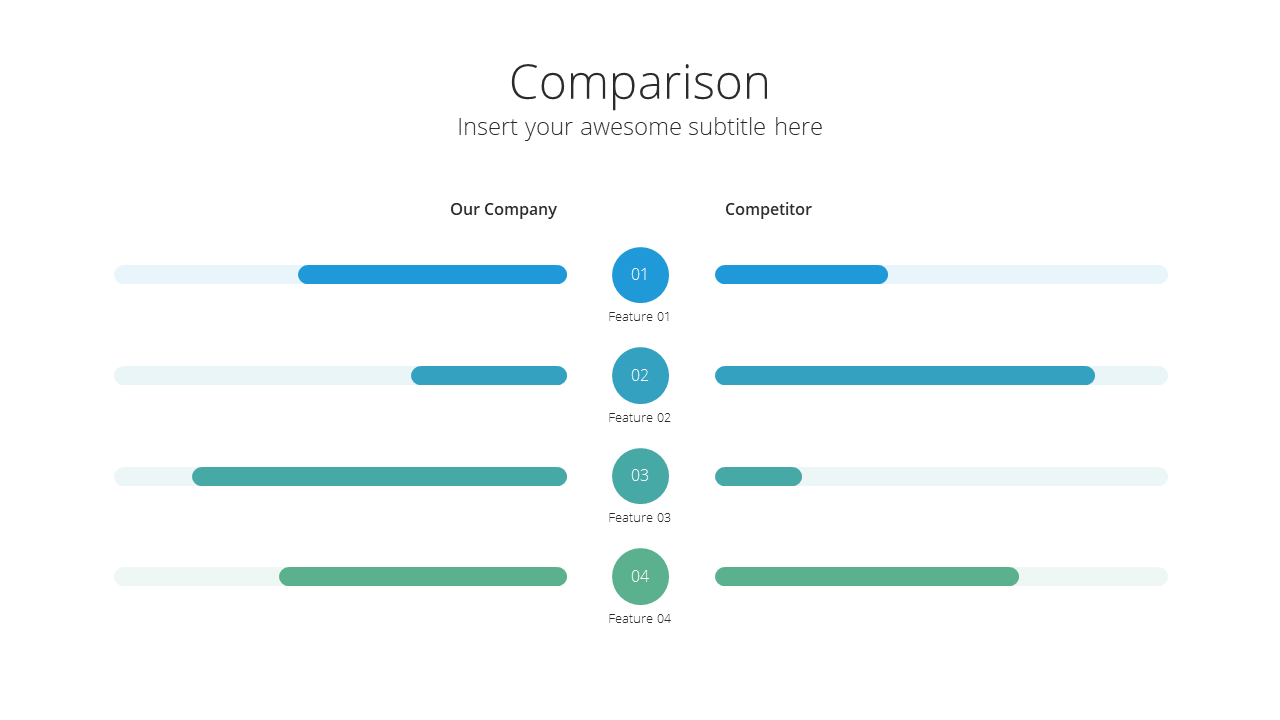 Comparison

Insert your awesome subtitle here

Our Company

Competitor

01

Feature 01

02

Feature 02

03

Feature 03

04

Feature 04